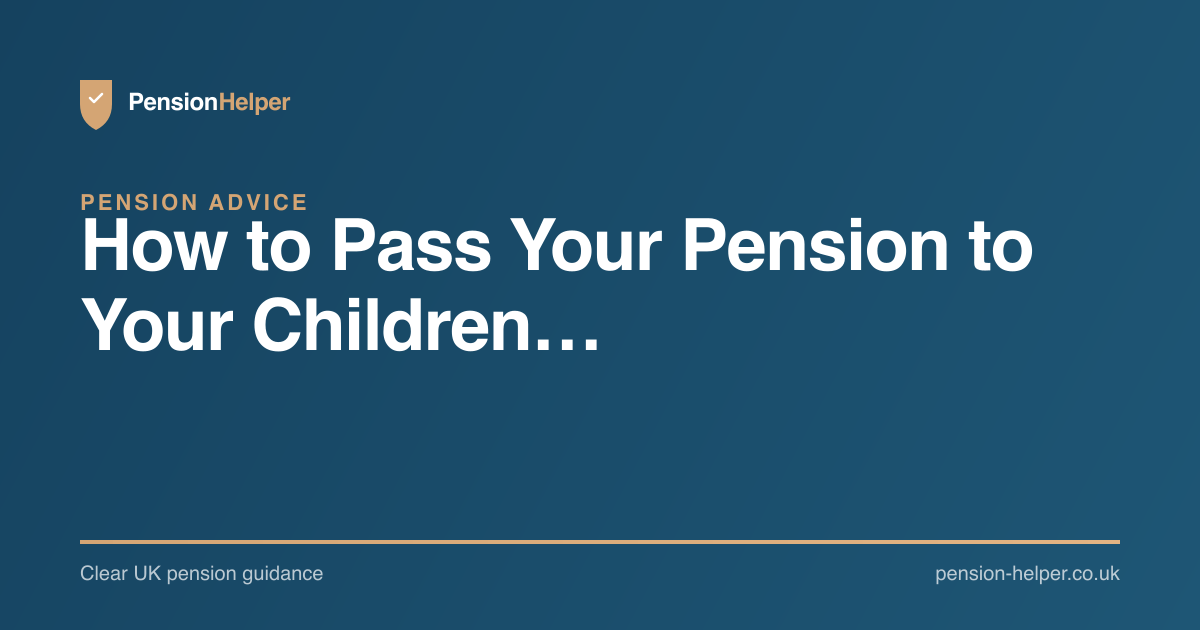 PensionHelper

PENSION ADVICE

How to Pass Your Pension to Your Children…

Clear UK pension guidance

pension-helper.co.uk